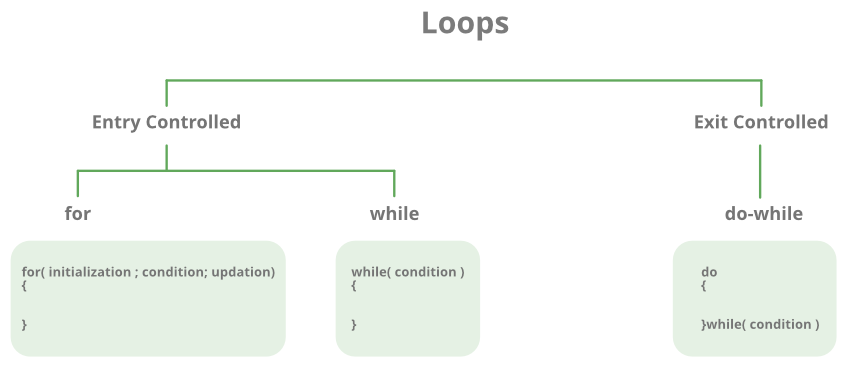 Loops

Entry Controlled

Exit Controlled

for

while

do-while

for( initialization ; condition; updation)
{

}

while( condition )
{

}

do
{

}while( condition )